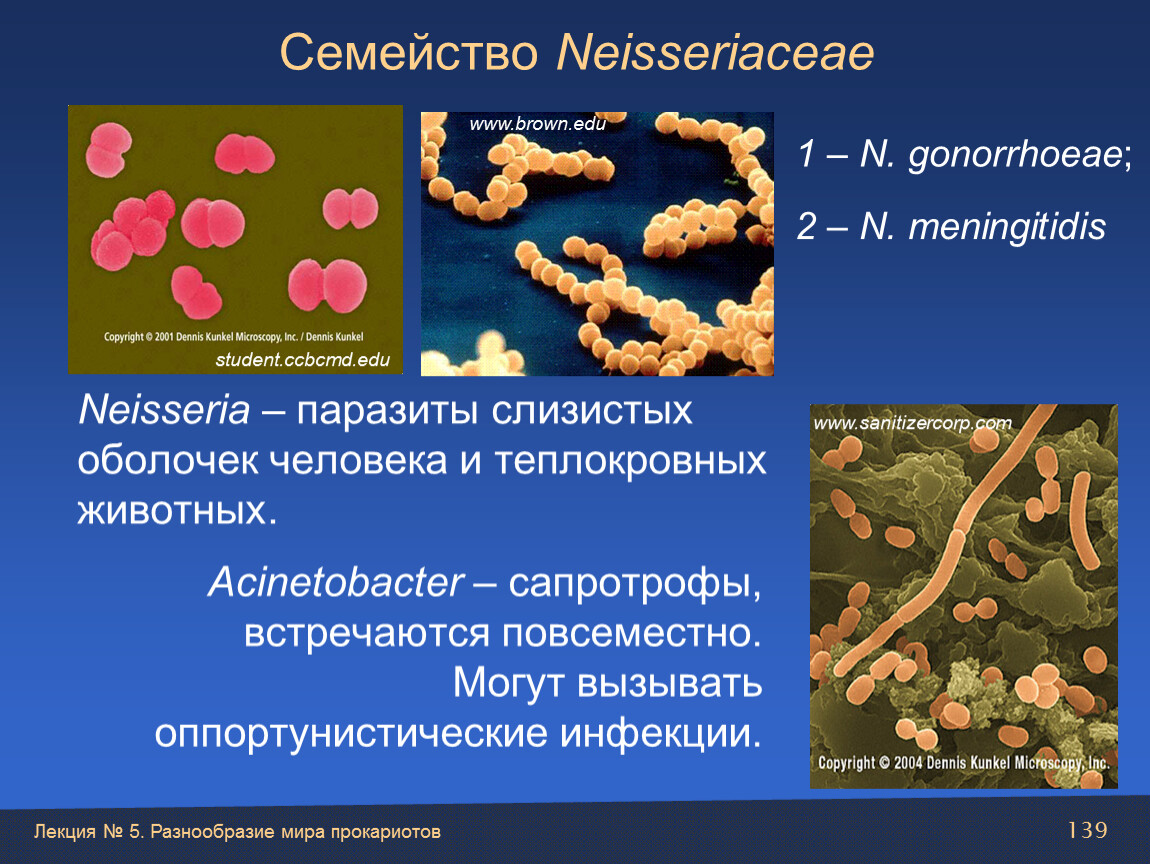 Семейство Neisseriaceae

Copyright © 2001 Dennis Kunkel Microscopy, Inc. / Dennis Kunkel

student.ccbcmd.edu

www.brown.edu

1 – N. gonorrhoeae;

2 – N. meningitidis

Neisseria – паразиты слизистых оболочек человека и теплокровных животных.

Acinetobacter – сапротрофы, встречаются повсеместно. Могут вызывать оппортунистические инфекции.

www.sanitizercorp.com

Copyright © 2004 Dennis Kunkel Microscopy, Inc.

Лекция № 5. Разнообразие мира прокариотов

139